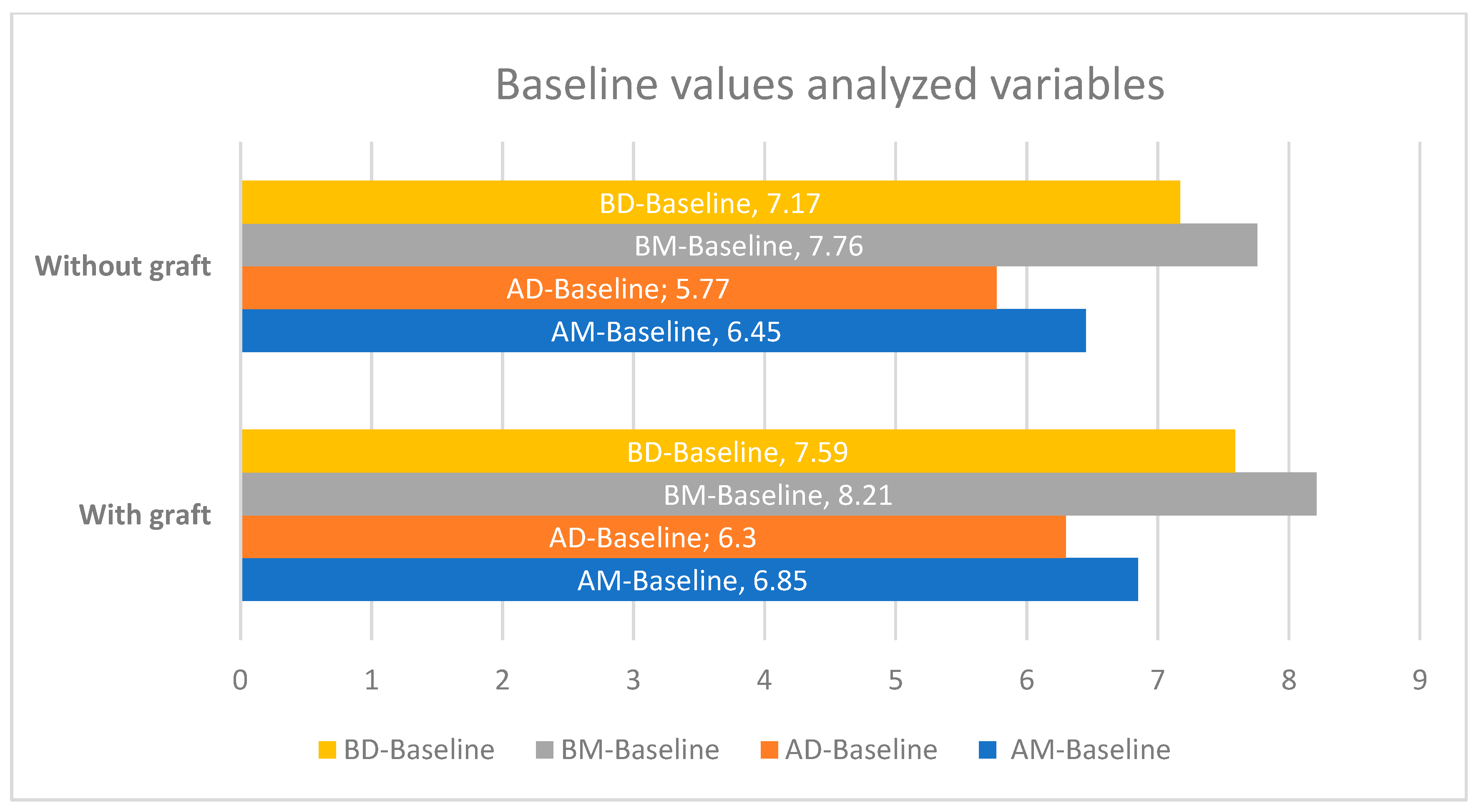 Baseline values analyzed variables

Without graft

BD-Baseline, 7.17

BM-Baseline, 7.76

AD-Baseline; 5.77

AM-Baseline, 6.45

With graft

BD-Baseline, 7.59

BM-Baseline, 8.21

AD-Baseline; 6.3

AM-Baseline, 6.85

0 1 2 3 4 5 6 7 8 9

BD-Baseline BM-Baseline AD-Baseline AM-Baseline